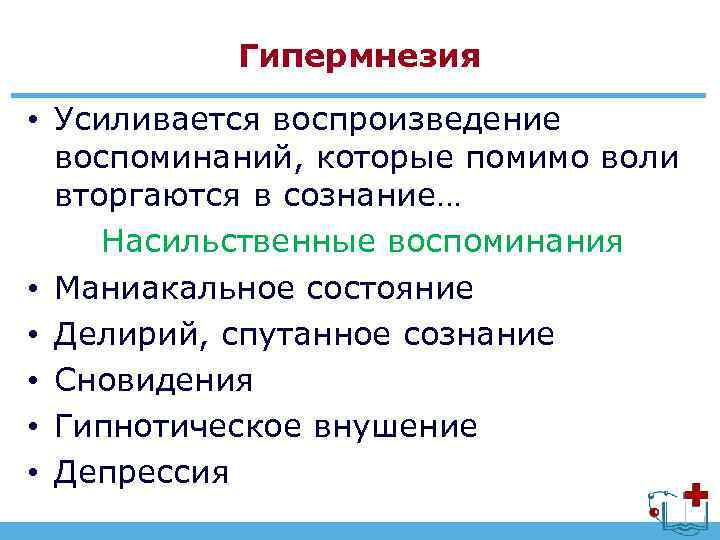 Гипермнезия

• Усиливается воспроизведение воспоминаний, которые помимо воли вторгаются в сознание…

Насильственные воспоминания

• Маниакальное состояние
• Делирий, спутанное сознание
• Сновидения
• Гипнотическое внушение
• Депрессия